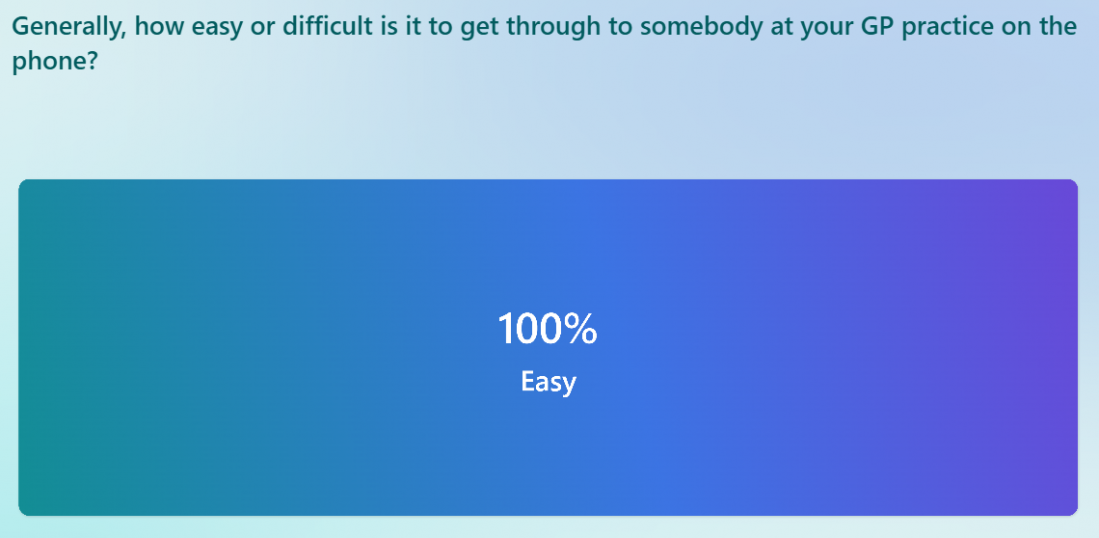 Generally, how easy or difficult is it to get through to somebody at your GP practice on the phone?

100%
Easy